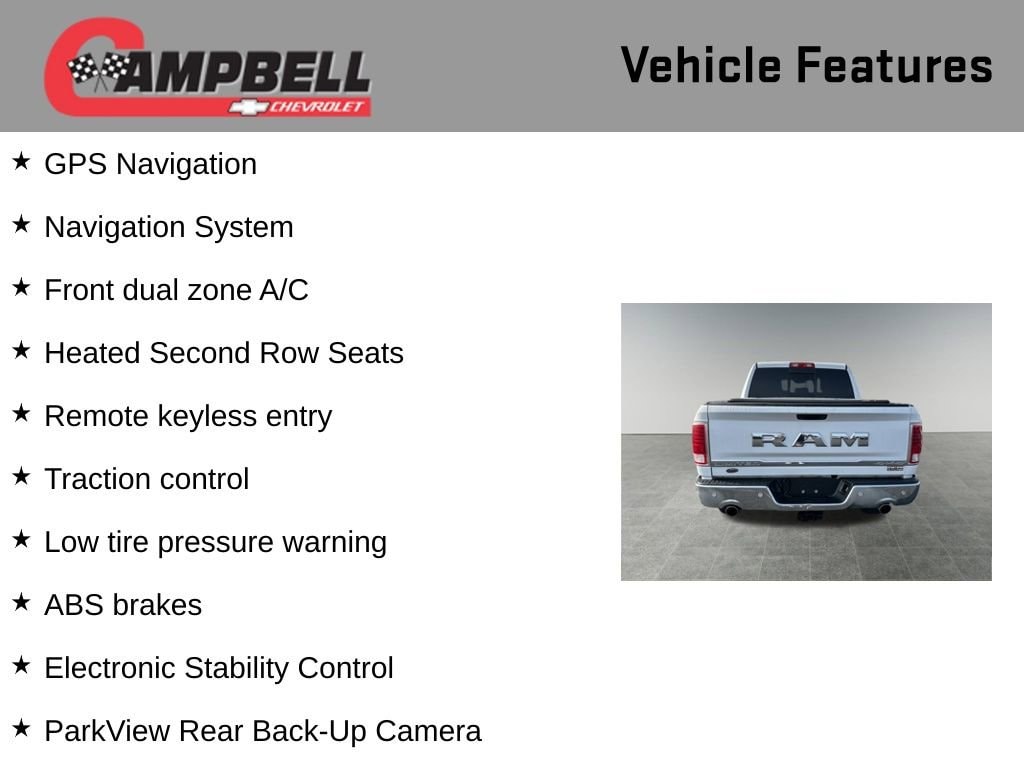 CAMPBELL
CHEVROLET

Vehicle Features

★ GPS Navigation

★ Navigation System

★ Front dual zone A/C

★ Heated Second Row Seats

★ Remote keyless entry

★ Traction control

★ Low tire pressure warning

★ ABS brakes

★ Electronic Stability Control

★ ParkView Rear Back-Up Camera

RAM